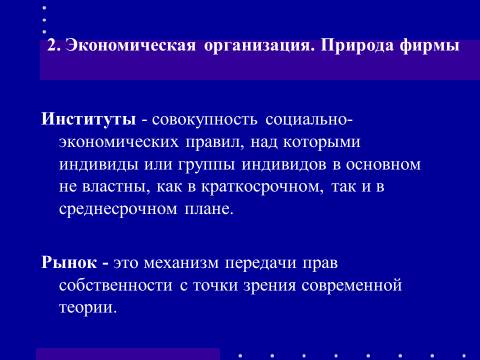 2. Экономическая организация. Природа фирмы

Институты - совокупность социально-экономических правил, над которыми индивиды или группы индивидов в основном не властны, как в краткосрочном, так и в среднесрочном плане.

Рынок - это механизм передачи прав собственности с точки зрения современной теории.